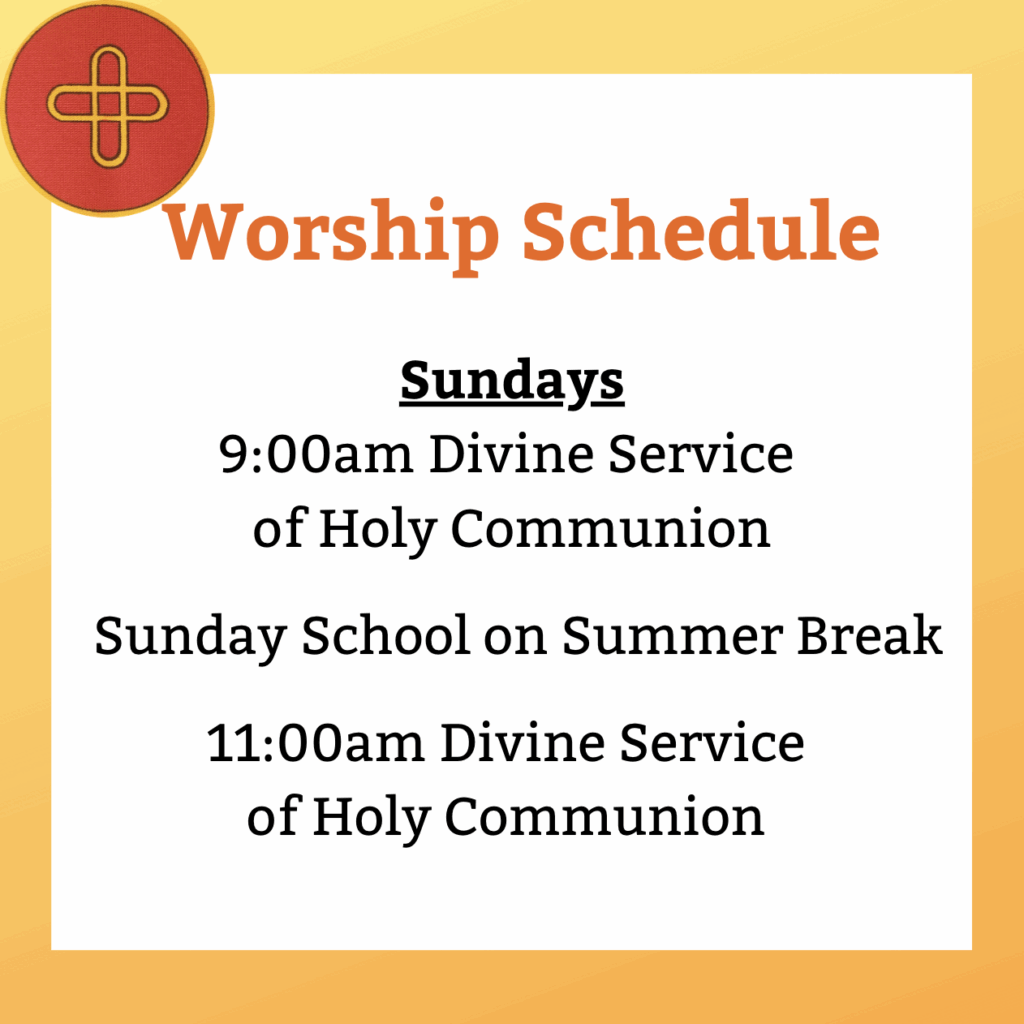 Worship Schedule

Sundays
9:00am Divine Service of Holy Communion

Sunday School on Summer Break

11:00am Divine Service of Holy Communion